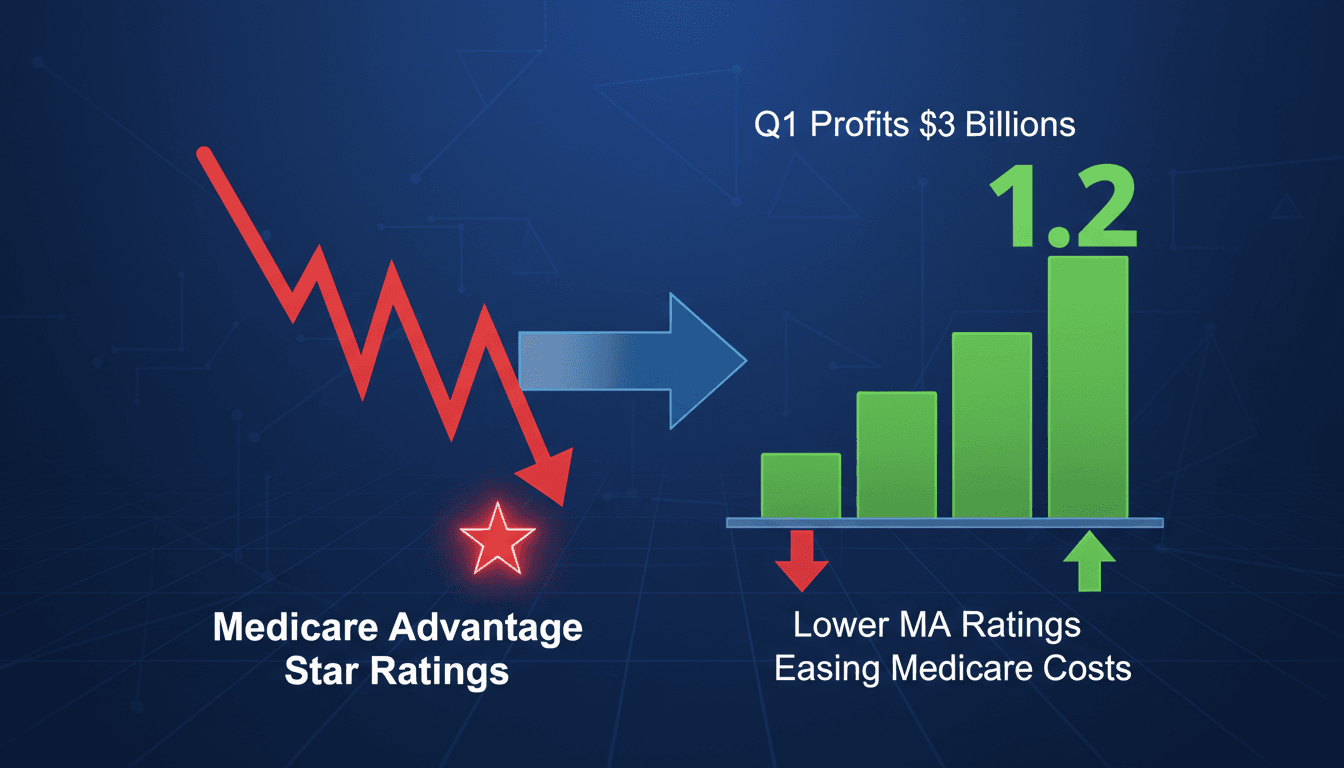 Q1 Profits $3 Billions

1.2

Medicare Advantage Star Ratings

Lower MA Ratings
Easing Medicare Costs